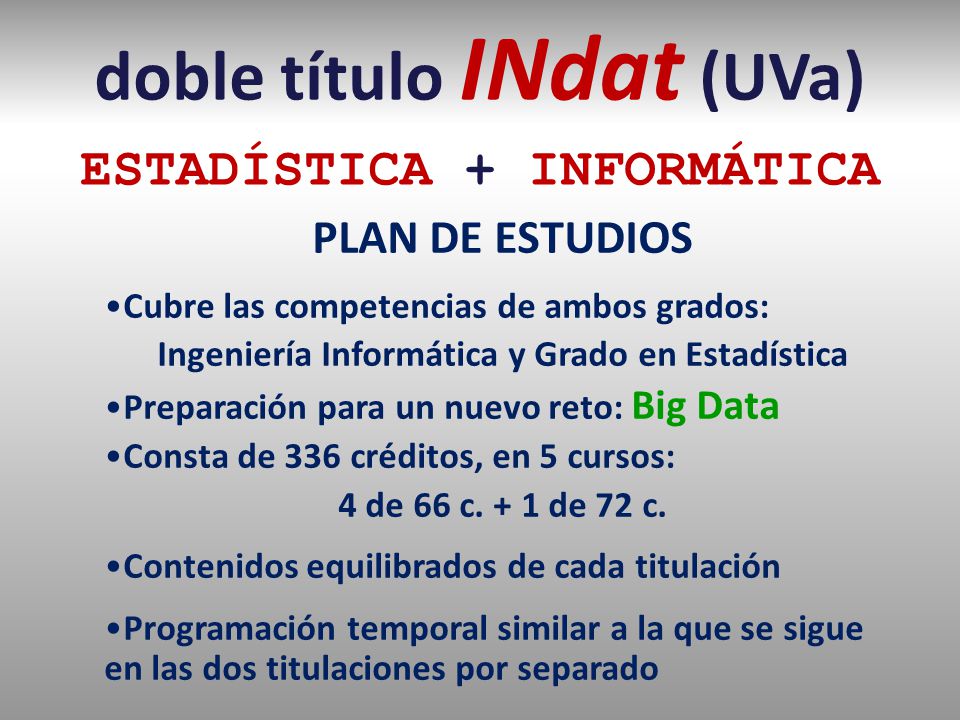 doble título INdat (UVa)

ESTADÍSTICA + INFORMÁTICA

PLAN DE ESTUDIOS

•Cubre las competencias de ambos grados:
Ingeniería Informática y Grado en Estadística

•Preparación para un nuevo reto: Big Data

•Consta de 336 créditos, en 5 cursos:
4 de 66 c. + 1 de 72 c.

•Contenidos equilibrados de cada titulación

•Programación temporal similar a la que se sigue en las dos titulaciones por separado